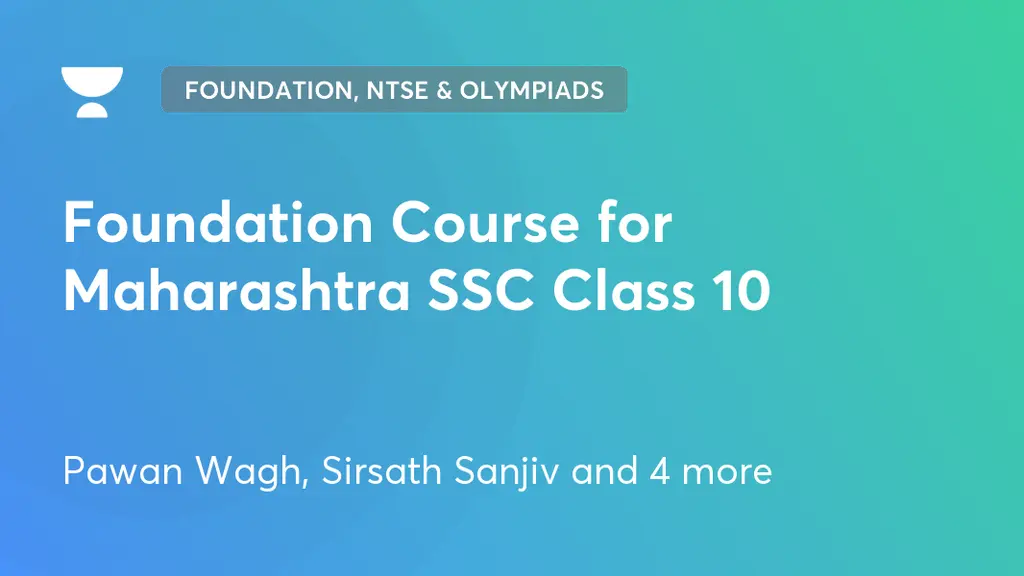 FOUNDATION, NTSE & OLYMPIADS

Foundation Course for Maharashtra SSC Class 10

Pawan Wagh, Sirsath Sanjiv and 4 more